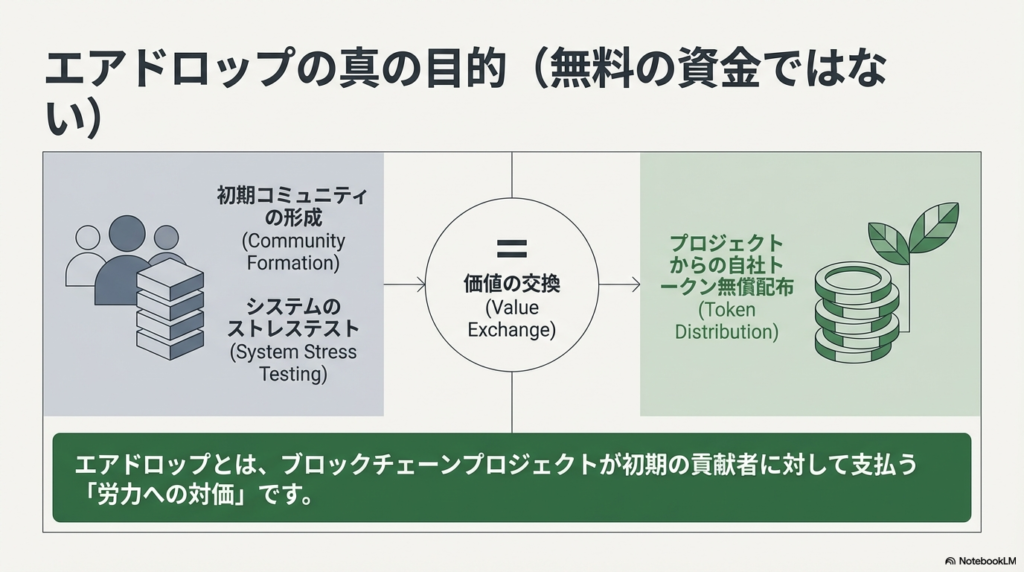 エアドロップの真の目的（無料の資金ではない）

初期コミュニティの形成
(Community Formation)

システムのストレステスト
(System Stress Testing)

=
価値の交換
(Value Exchange)

プロジェクトからの自社トークン無償配布
(Token Distribution)

エアドロップとは、ブロックチェーンプロジェクトが初期の貢献者に対して支払う「労力への対価」です。

NotebookLM